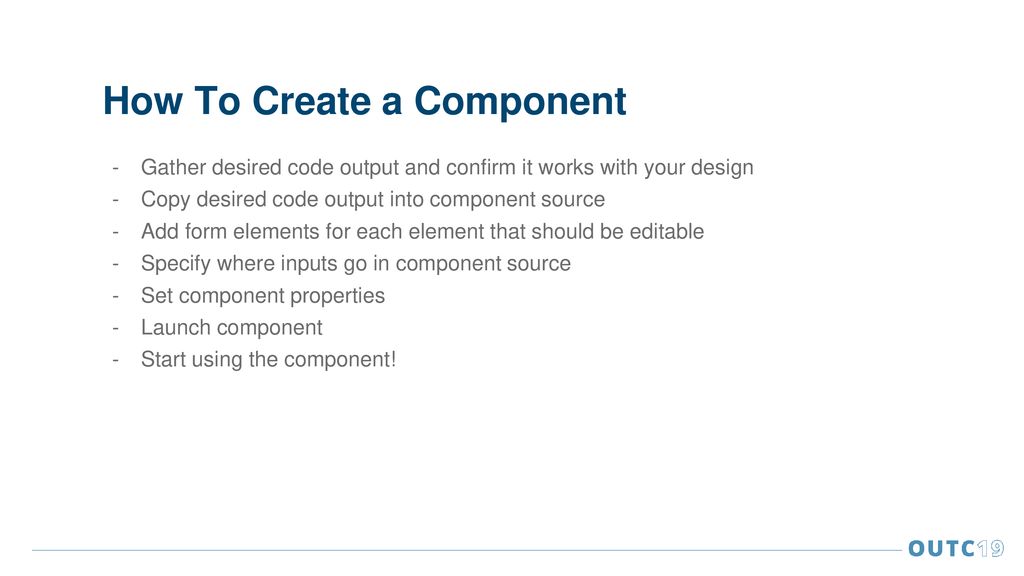 How To Create a Component

- Gather desired code output and confirm it works with your design
- Copy desired code output into component source
- Add form elements for each element that should be editable
- Specify where inputs go in component source
- Set component properties
- Launch component
- Start using the component!

OUTC19